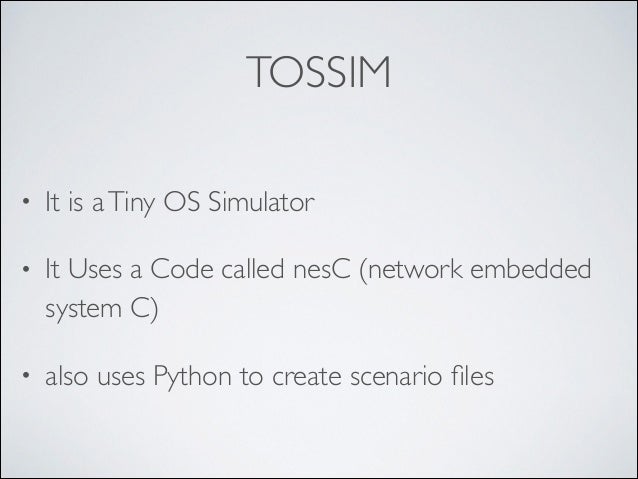 TOSSIM

• It is a Tiny OS Simulator

• It Uses a Code called nesC (network embedded system C)

• also uses Python to create scenario files